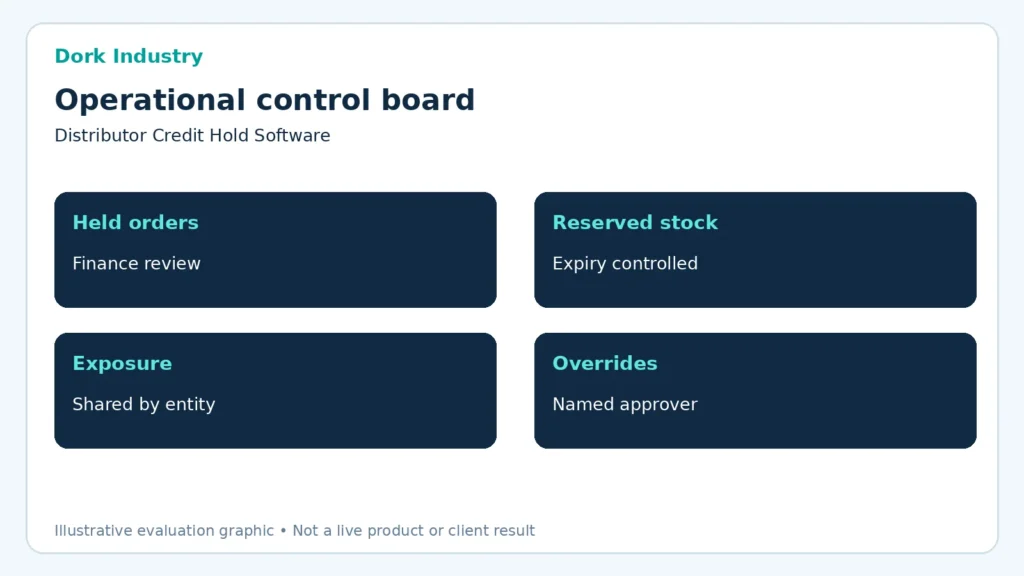 Dork Industry

Operational control board

Distributor Credit Hold Software

Held orders

Finance review

Reserved stock

Expiry controlled

Exposure

Shared by entity

Overrides

Named approver

Illustrative evaluation graphic • Not a live product or client result